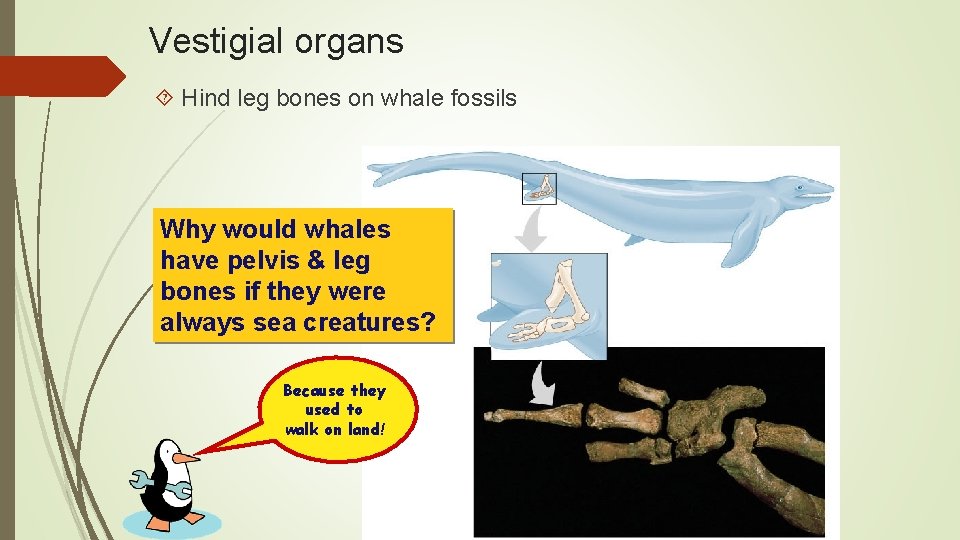 Vestigial organs

Hind leg bones on whale fossils

Why would whales have pelvis & leg bones if they were always sea creatures?

Because they used to walk on land!